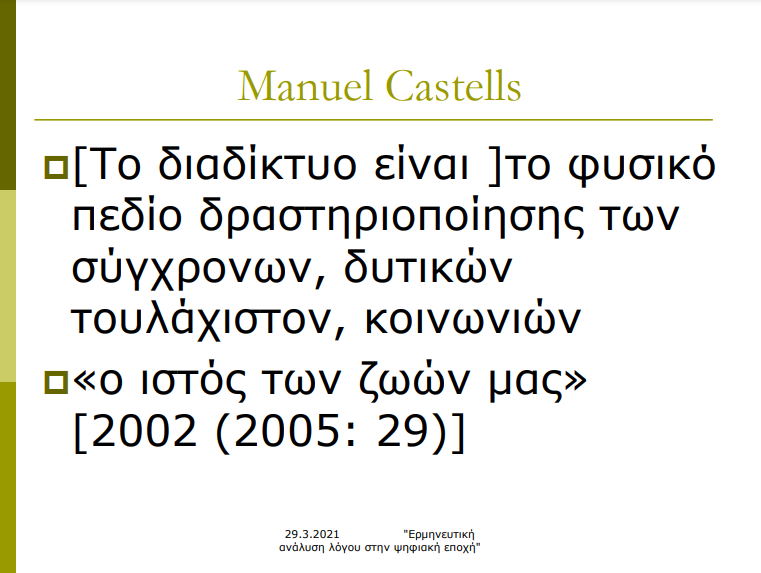 Manuel Castells

[Το διαδίκτυο είναι ]το φυσικό πεδίο δραστηριοποίησης των σύγχρονων, δυτικών τουλάχιστον, κοινωνιών

«ο ιστός των ζωών μας» [2002 (2005: 29)]

29.3.2021 "Ερμηνευτική ανάλυση λόγου στην ψηφιακή εποχή"